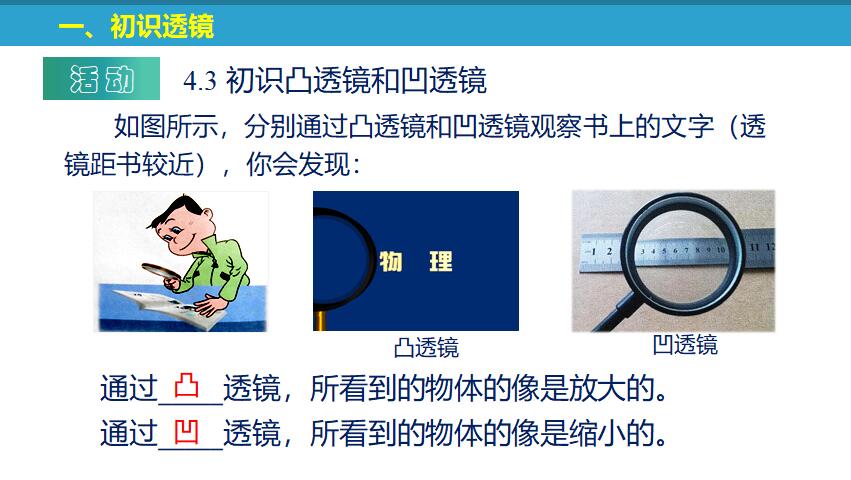 一、初识透镜

活动　4.3 初识凸透镜和凹透镜

如图所示，分别通过凸透镜和凹透镜观察书上的文字（透镜距书较近），你会发现：

物　理

1 2 3 4 5 6 7 8 9 10 11 12

凸透镜

凹透镜

通过＿凸＿透镜，所看到的物体的像是放大的。

通过＿凹＿透镜，所看到的物体的像是缩小的。